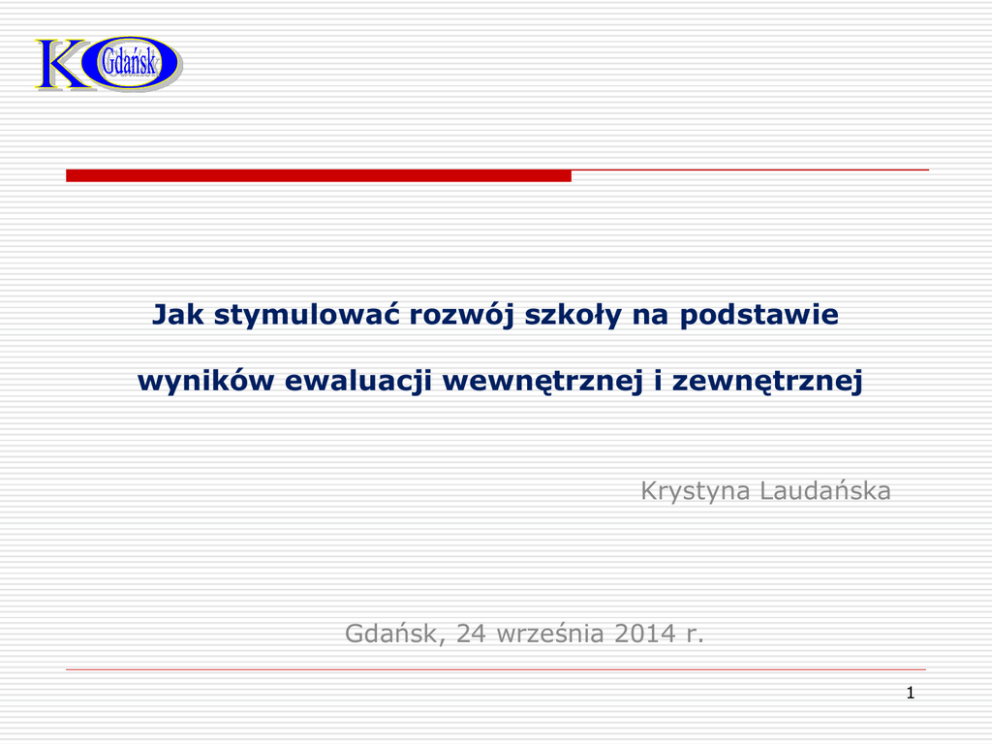 KO Gdańsk

Jak stymulować rozwój szkoły na podstawie

wyników ewaluacji wewnętrznej i zewnętrznej

Krystyna Laudańska

Gdańsk, 24 września 2014 r.

1